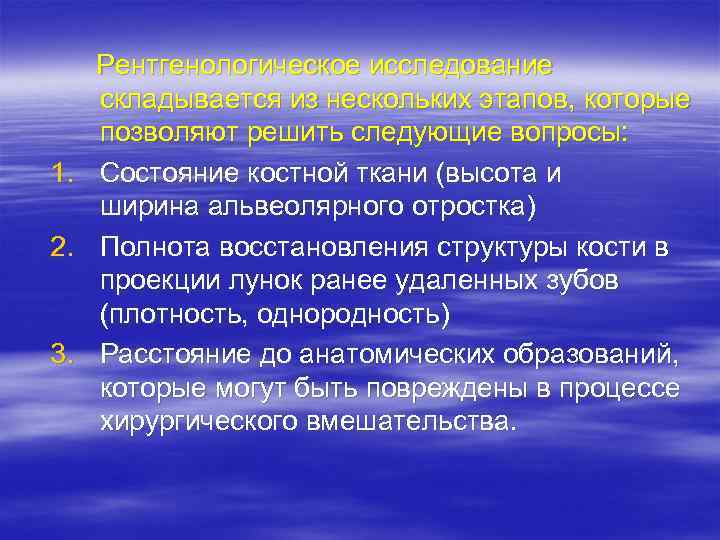 Рентгенологическое исследование складывается из нескольких этапов, которые позволяют решить следующие вопросы:

1. Состояние костной ткани (высота и ширина альвеолярного отростка)
2. Полнота восстановления структуры кости в проекции лунок ранее удаленных зубов (плотность, однородность)
3. Расстояние до анатомических образований, которые могут быть повреждены в процессе хирургического вмешательства.